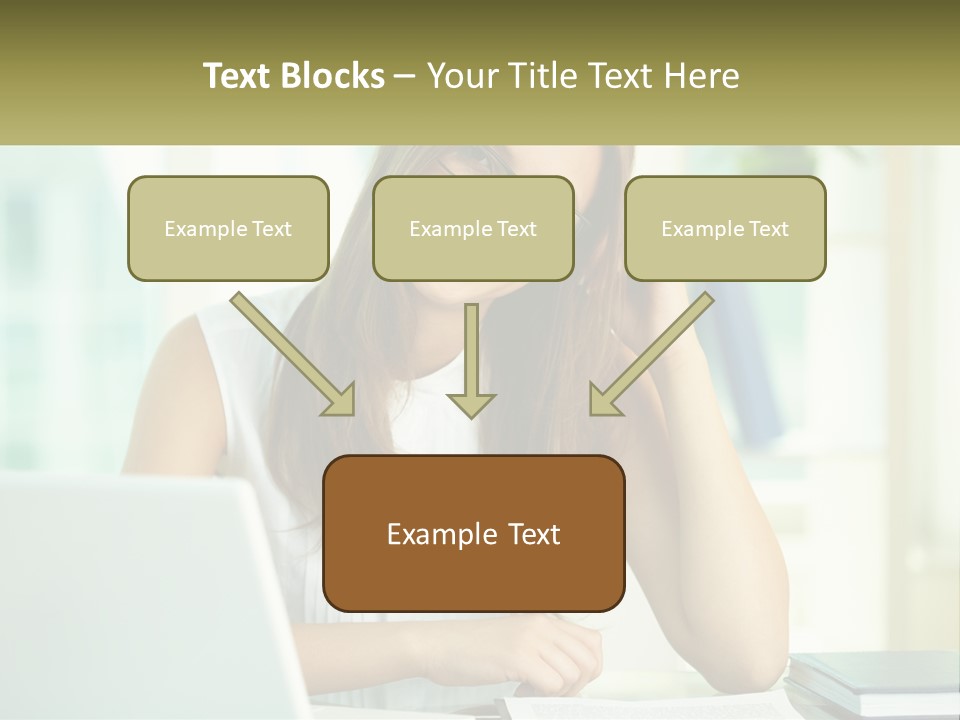 Text Blocks – Your Title Text Here

Example Text

Example Text

Example Text

Example Text